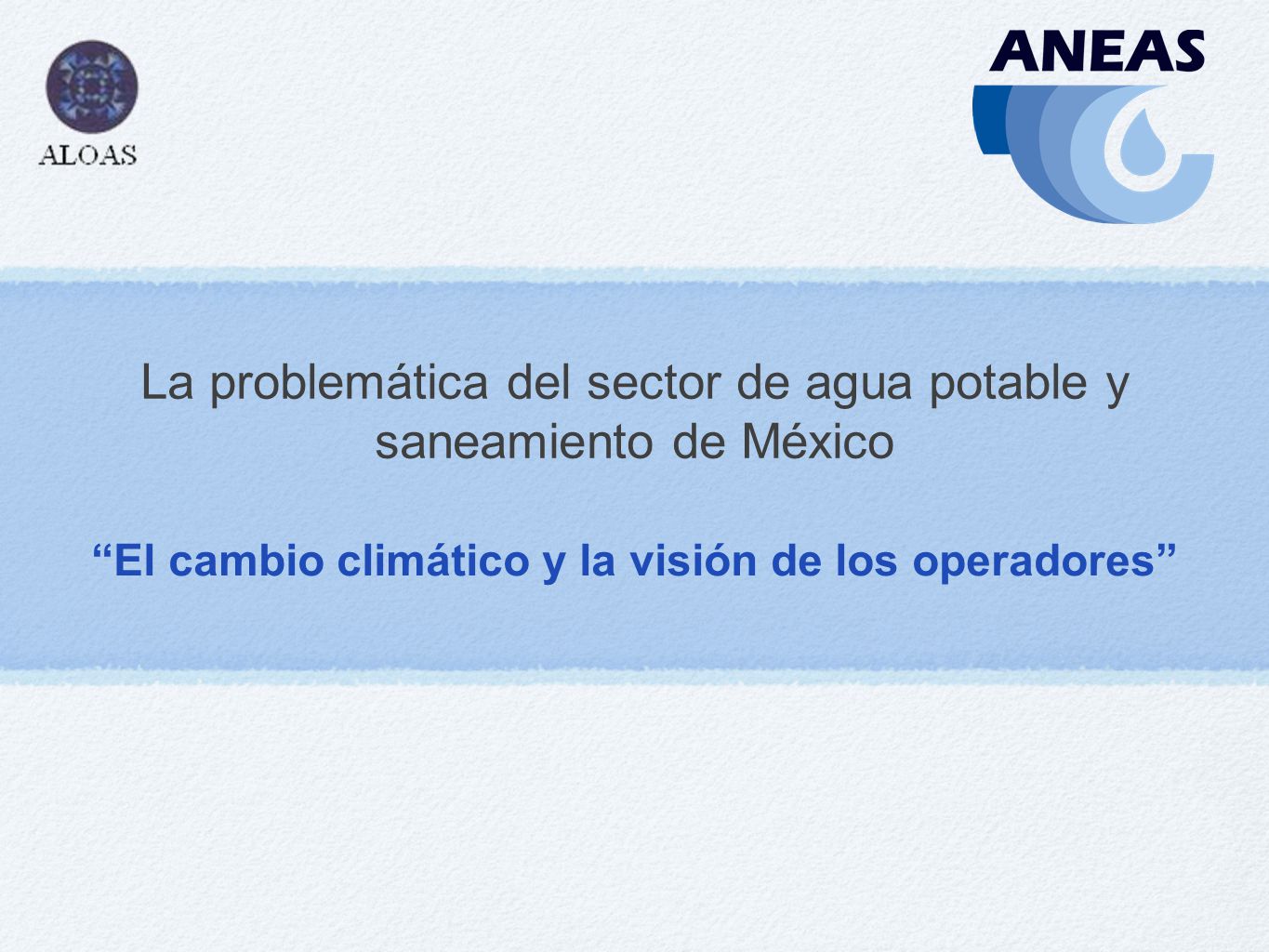 ALOAS

ANEAS

La problemática del sector de agua potable y saneamiento de México

“El cambio climático y la visión de los operadores”